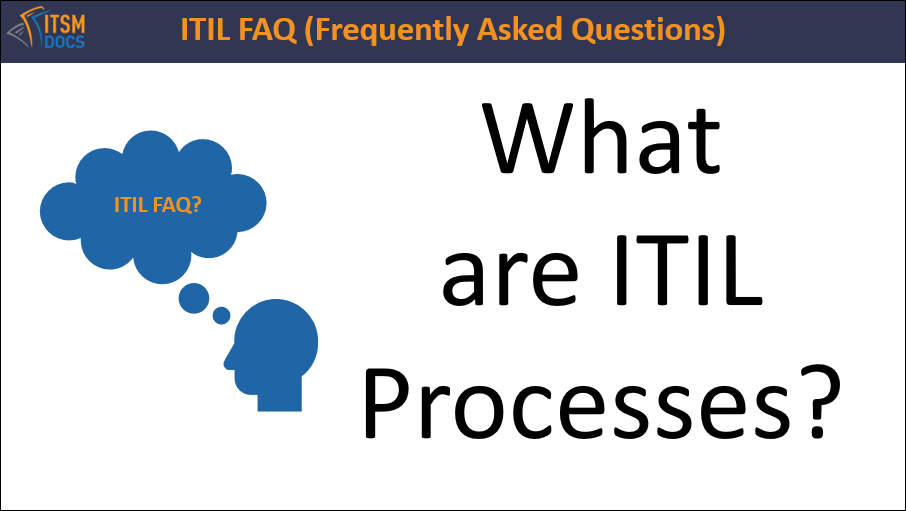 ITSM DOCS

ITIL FAQ (Frequently Asked Questions)

ITIL FAQ?

What are ITIL Processes?